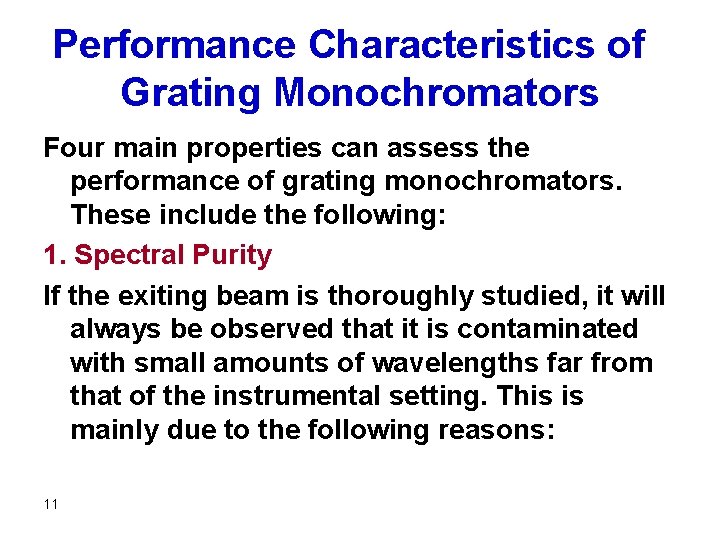 Performance Characteristics of Grating Monochromators

Four main properties can assess the performance of grating monochromators. These include the following:

1. Spectral Purity

If the exiting beam is thoroughly studied, it will always be observed that it is contaminated with small amounts of wavelengths far from that of the instrumental setting. This is mainly due to the following reasons:

11